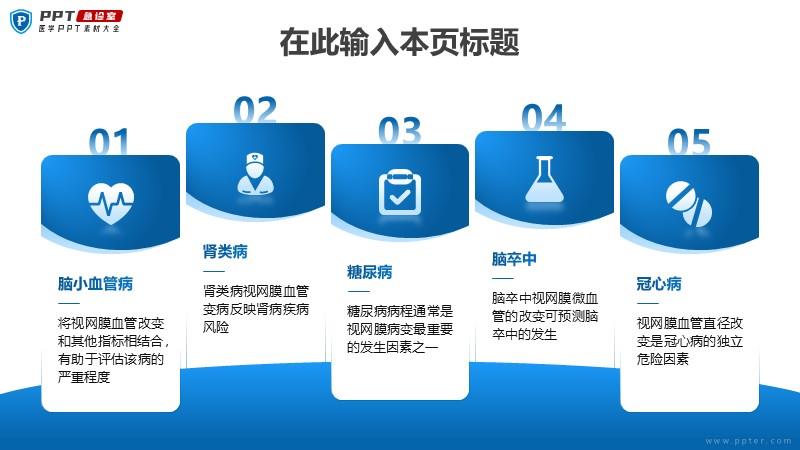 PPT 急诊室
医学PPT素材大全

在此输入本页标题

01

脑小血管病

将视网膜血管改变和其他指标相结合，有助于评估该病的严重程度

02

肾类病

肾类病视网膜血管变病反映肾病疾病风险

03

糖尿病

糖尿病病程通常是视网膜病变最重要的发生因素之一

04

脑卒中

脑卒中视网膜微血管的改变可预测脑卒中的发生

05

冠心病

视网膜血管直径改变是冠心病的独立危险因素

www.ppter.com